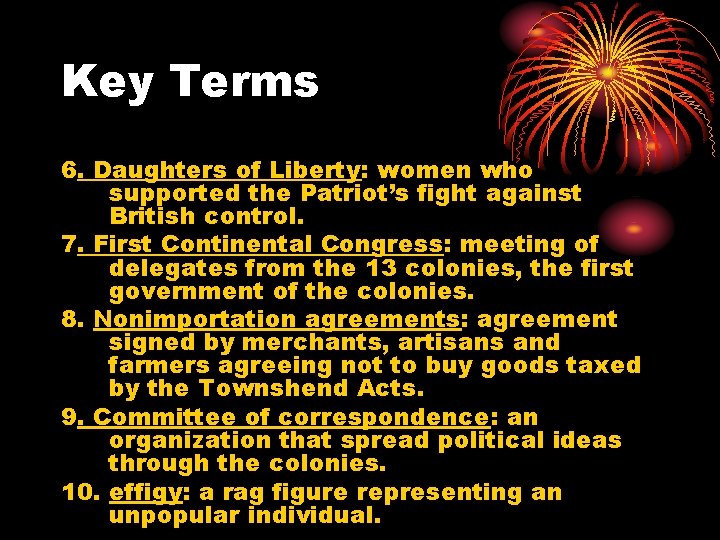 Key Terms

6. Daughters of Liberty: women who supported the Patriot's fight against British control.

7. First Continental Congress: meeting of delegates from the 13 colonies, the first government of the colonies.

8. Nonimportation agreements: agreement signed by merchants, artisans and farmers agreeing not to buy goods taxed by the Townshend Acts.

9. Committee of correspondence: an organization that spread political ideas through the colonies.

10. effigy: a rag figure representing an unpopular individual.